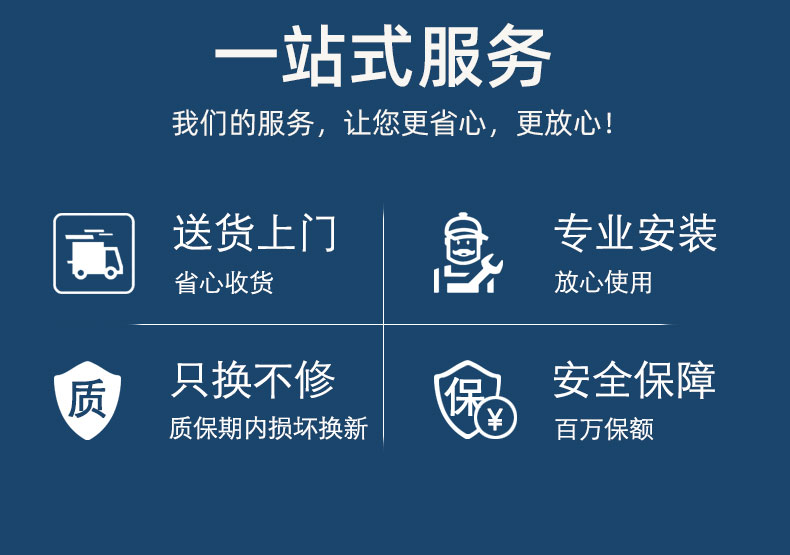 一站式服务

我们的服务，让您更省心，更放心！

送货上门
省心收货

专业安装
放心使用

质
只换不修
质保期内损坏换新

保
¥
安全保障
百万保额